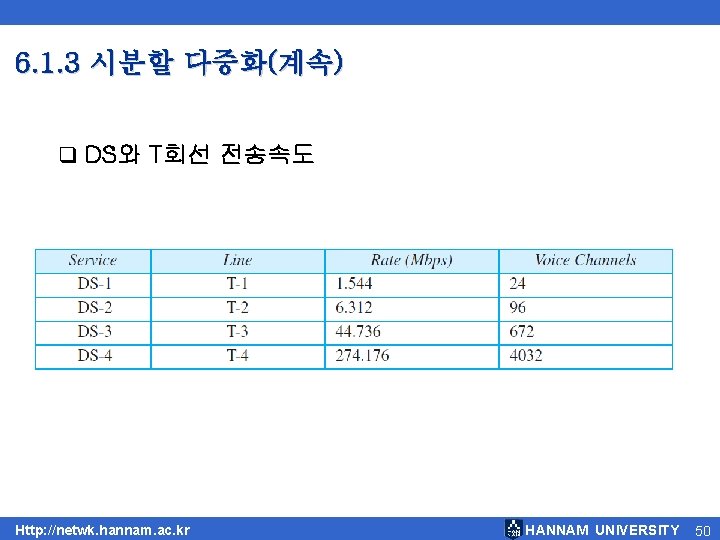 6.1.3 시분할 다중화(계속)

❑ DS와 T회선 전송속도

| Service | Line | Rate (Mbps) | Voice Channels |
|---|---|---|---|
| DS-1 | T-1 | 1.544 | 24 |
| DS-2 | T-2 | 6.312 | 96 |
| DS-3 | T-3 | 44.736 | 672 |
| DS-4 | T-4 | 274.176 | 4032 |

Http://netwk.hannam.ac.kr

HANNAM UNIVERSITY 50